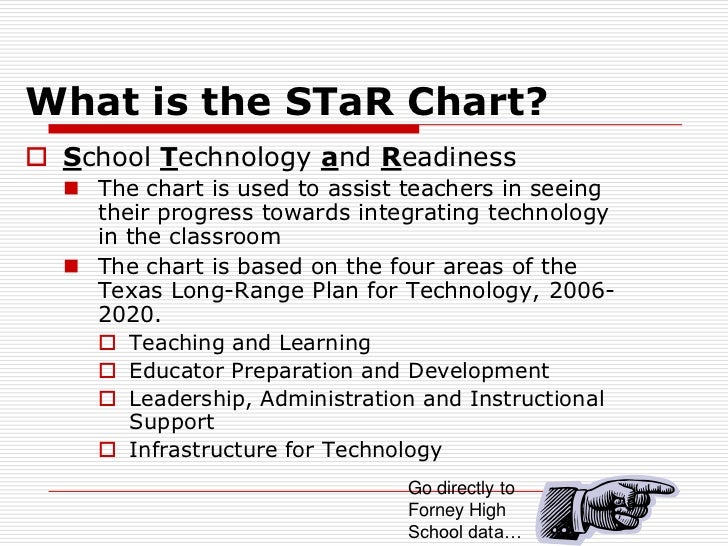 What is the STaR Chart?

School Technology and Readiness

The chart is used to assist teachers in seeing their progress towards integrating technology in the classroom

The chart is based on the four areas of the Texas Long-Range Plan for Technology, 2006-2020.

Teaching and Learning

Educator Preparation and Development

Leadership, Administration and Instructional Support

Infrastructure for Technology

Go directly to Forney High School data…